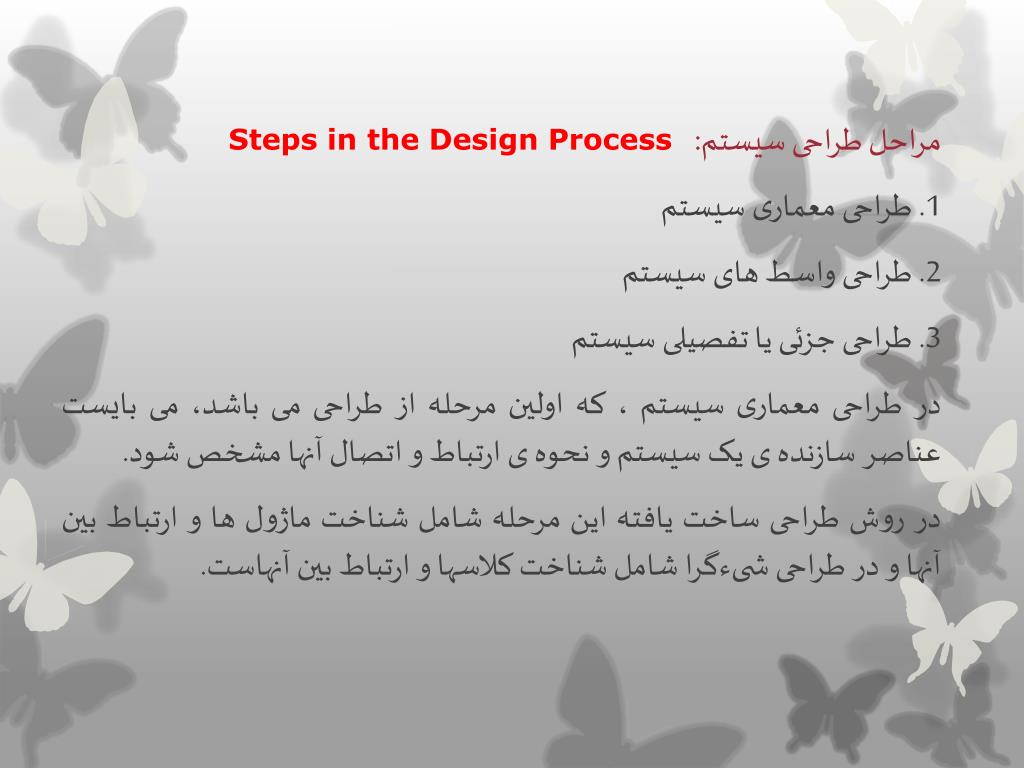 مراحل طراحی سیستم: Steps in the Design Process

1. طراحی معماری سیستم

2. طراحی واسط های سیستم

3. طراحی جزئی یا تفصیلی سیستم

در طراحی معماری سیستم ، که اولین مرحله از طراحی می باشد، می بایست عناصر سازنده ی یک سیستم و نحوه ی ارتباط و اتصال آنها مشخص شود.

در روش طراحی ساخت یافته این مرحله شامل شناخت ماژول ها و ارتباط بین آنها و در طراحی شیءگرا شامل شناخت کلاسها و ارتباط بین آنهاست.